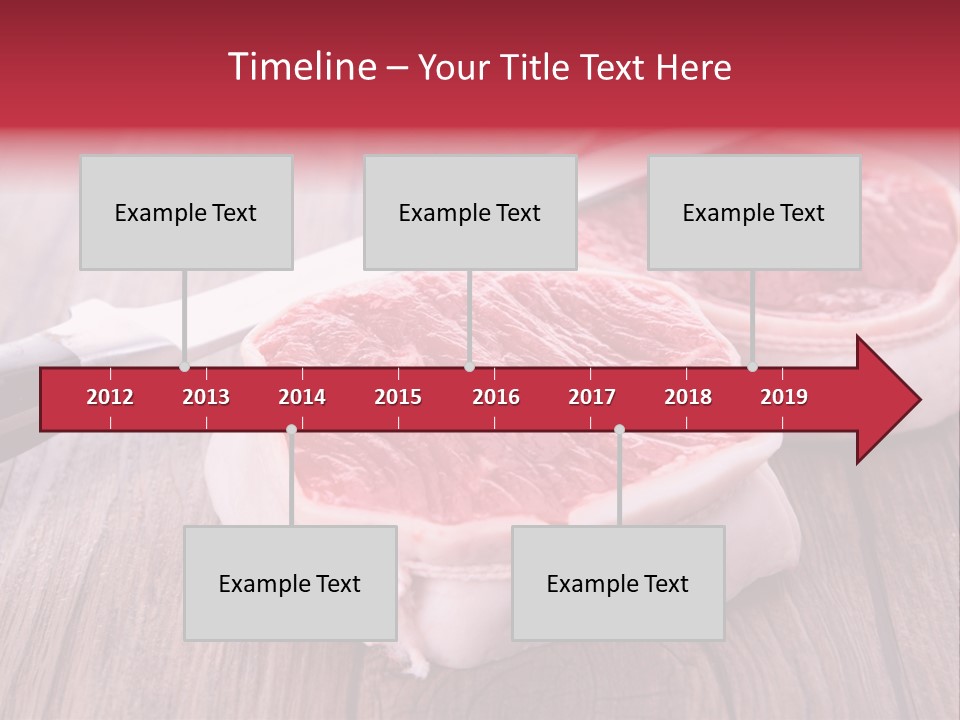 Timeline – Your Title Text Here

Example Text

Example Text

Example Text

2012 2013 2014 2015 2016 2017 2018 2019

Example Text

Example Text